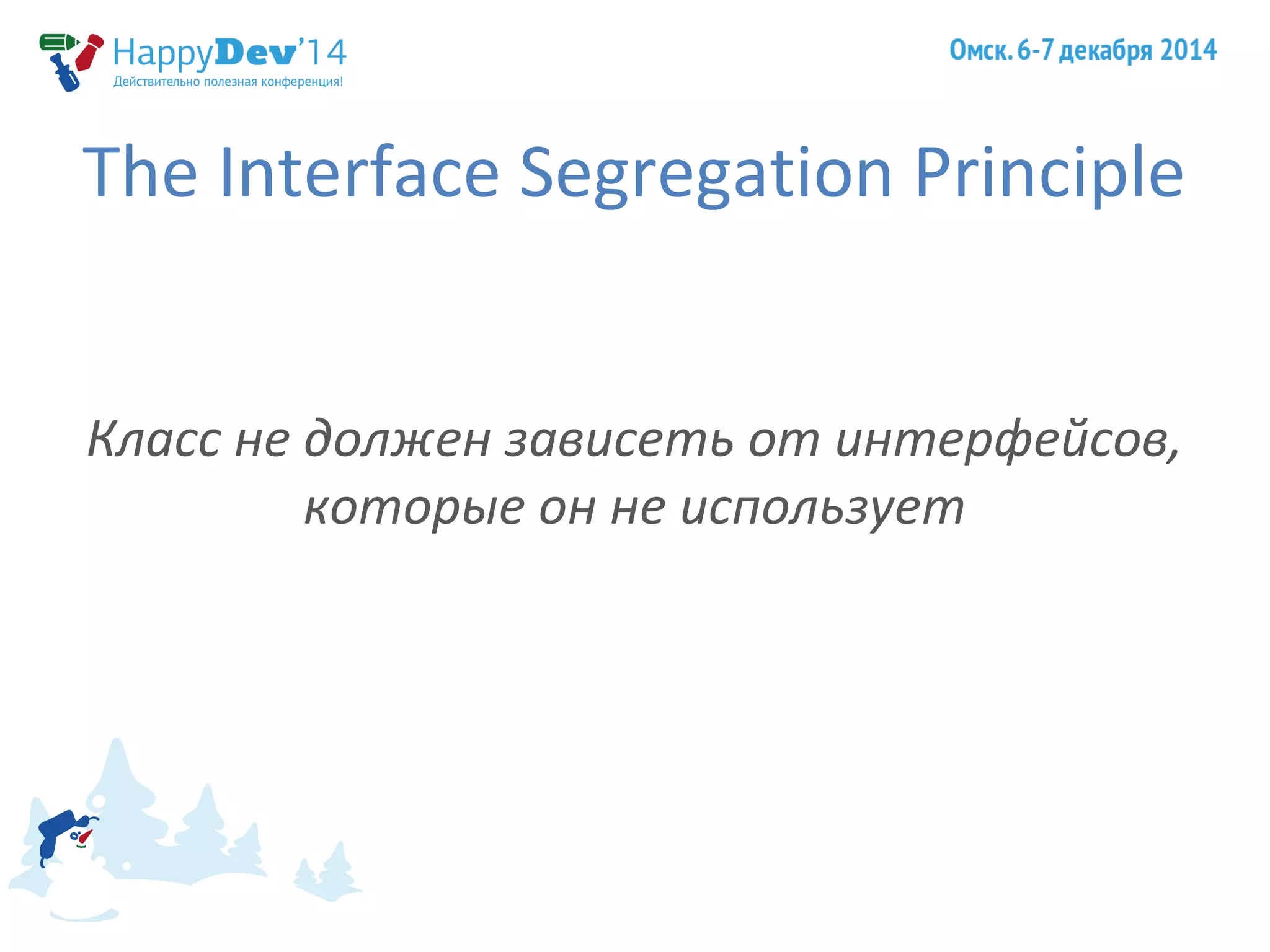 HappyDev'14
Действительно полезная конференция!

Омск. 6-7 декабря 2014

The Interface Segregation Principle

Класс не должен зависеть от интерфейсов, которые он не использует